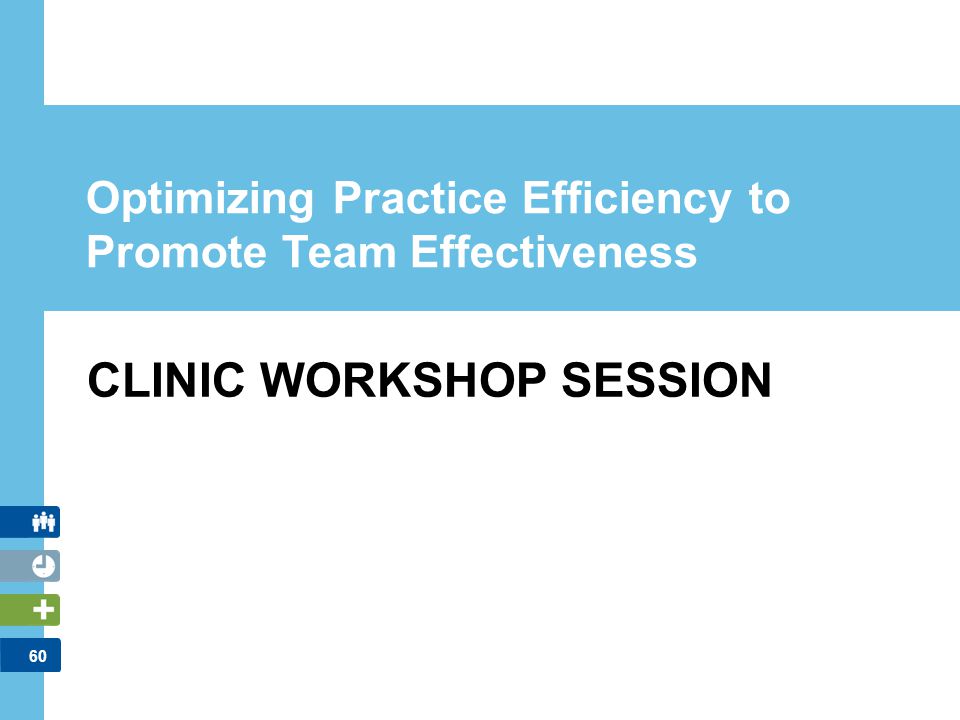 Optimizing Practice Efficiency to Promote Team Effectiveness

CLINIC WORKSHOP SESSION

60